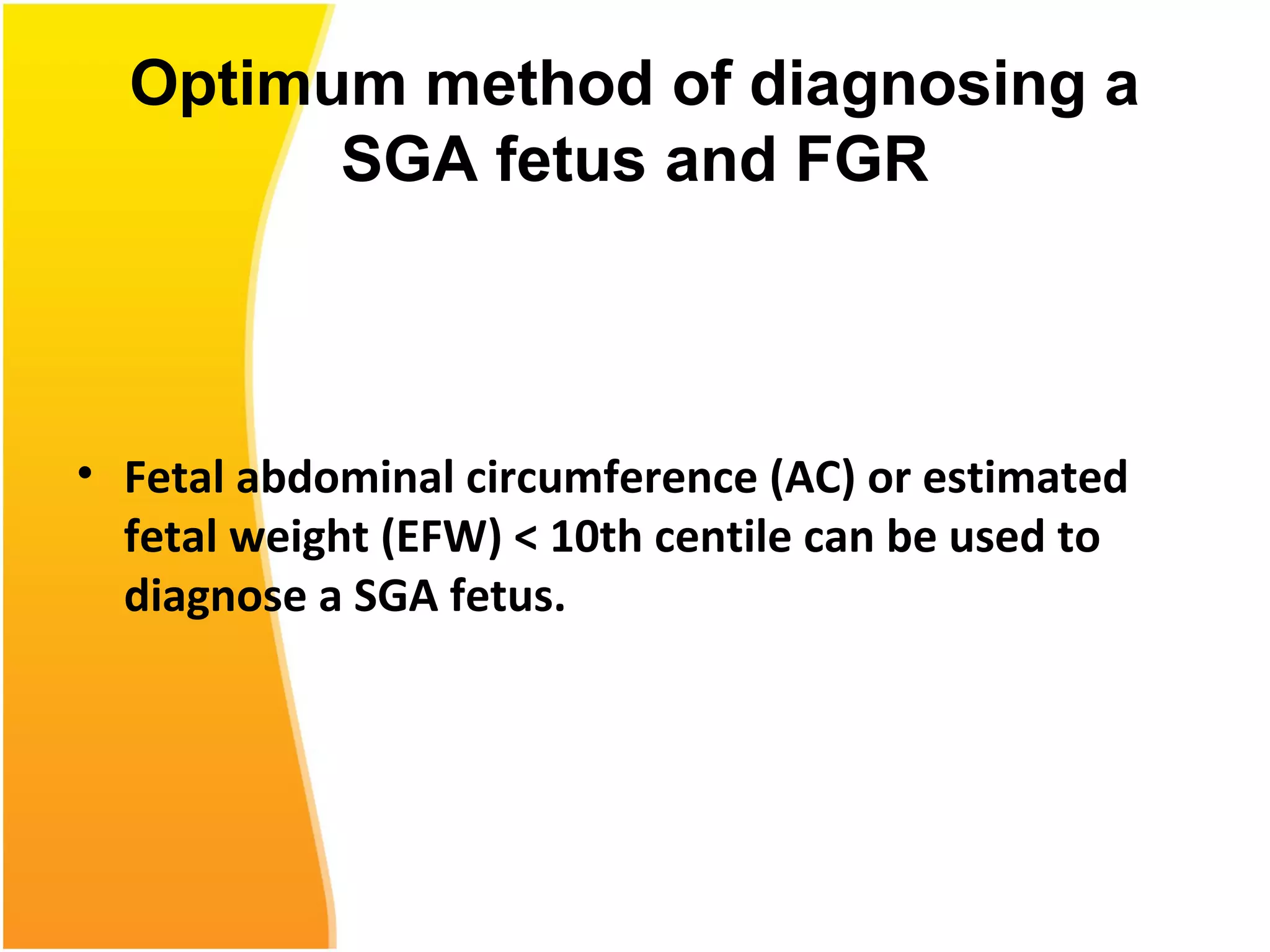 Optimum method of diagnosing a SGA fetus and FGR

• Fetal abdominal circumference (AC) or estimated fetal weight (EFW) < 10th centile can be used to diagnose a SGA fetus.